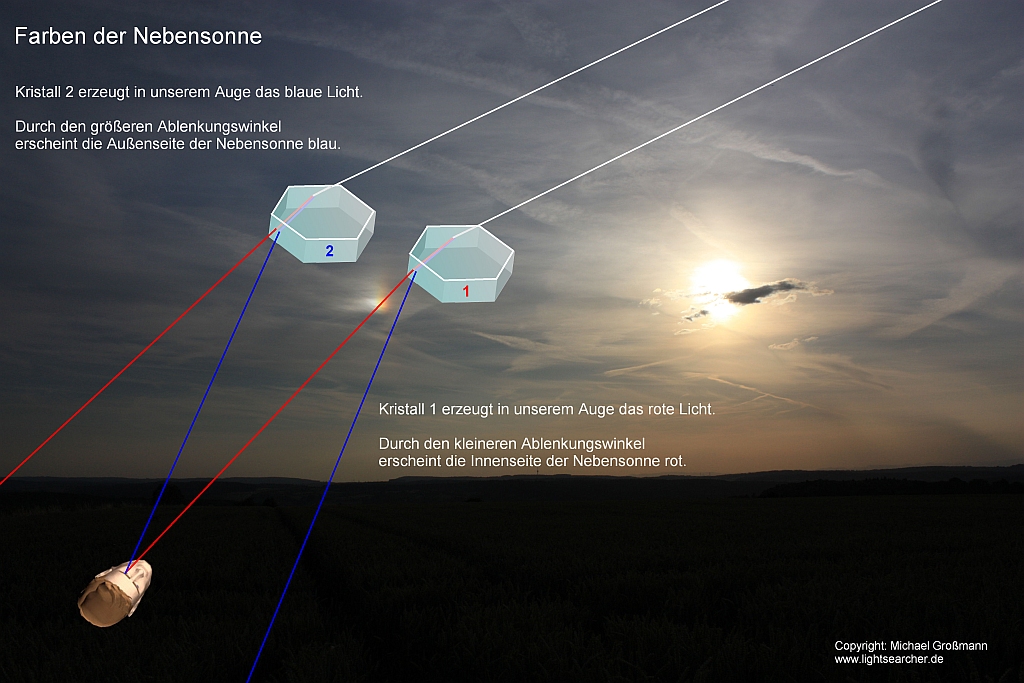 Farben der Nebensonne

Kristall 2 erzeugt in unserem Auge das blaue Licht.

Durch den größeren Ablenkungswinkel erscheint die Außenseite der Nebensonne blau.

2

1

Kristall 1 erzeugt in unserem Auge das rote Licht.

Durch den kleineren Ablenkungswinkel erscheint die Innenseite der Nebensonne rot.

Copyright: Michael Großmann
www.lightsearcher.de